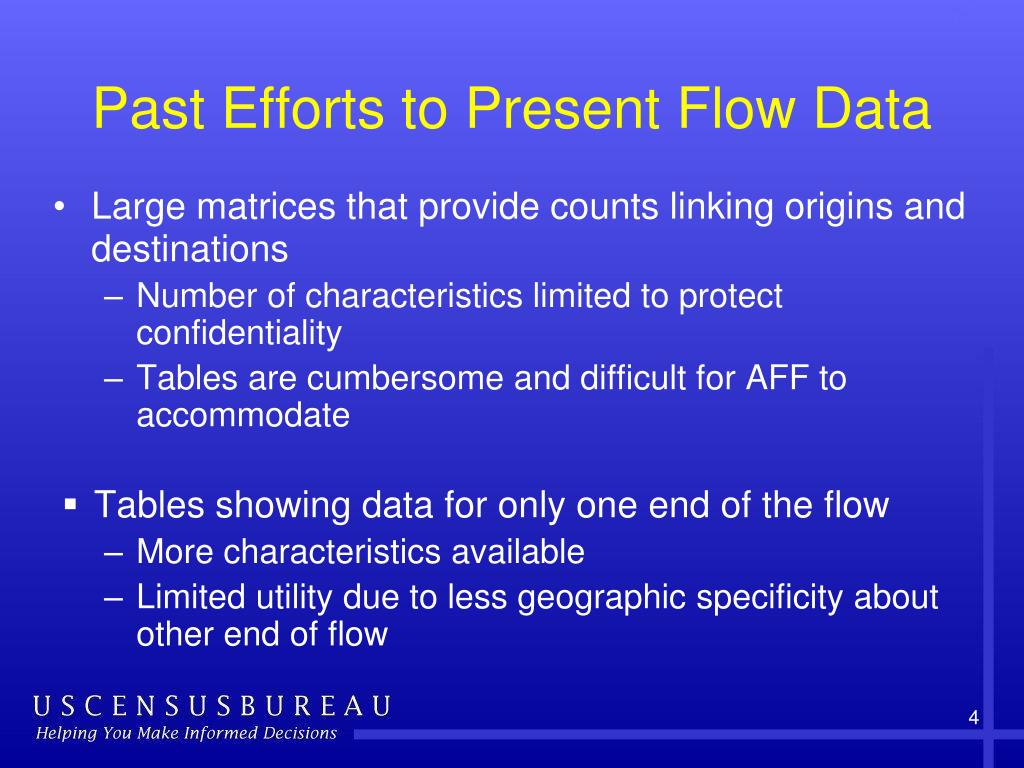 Past Efforts to Present Flow Data

• Large matrices that provide counts linking origins and destinations
  – Number of characteristics limited to protect confidentiality
  – Tables are cumbersome and difficult for AFF to accommodate

▪ Tables showing data for only one end of the flow
  – More characteristics available
  – Limited utility due to less geographic specificity about other end of flow

USCENSUSBUREAU
Helping You Make Informed Decisions

4